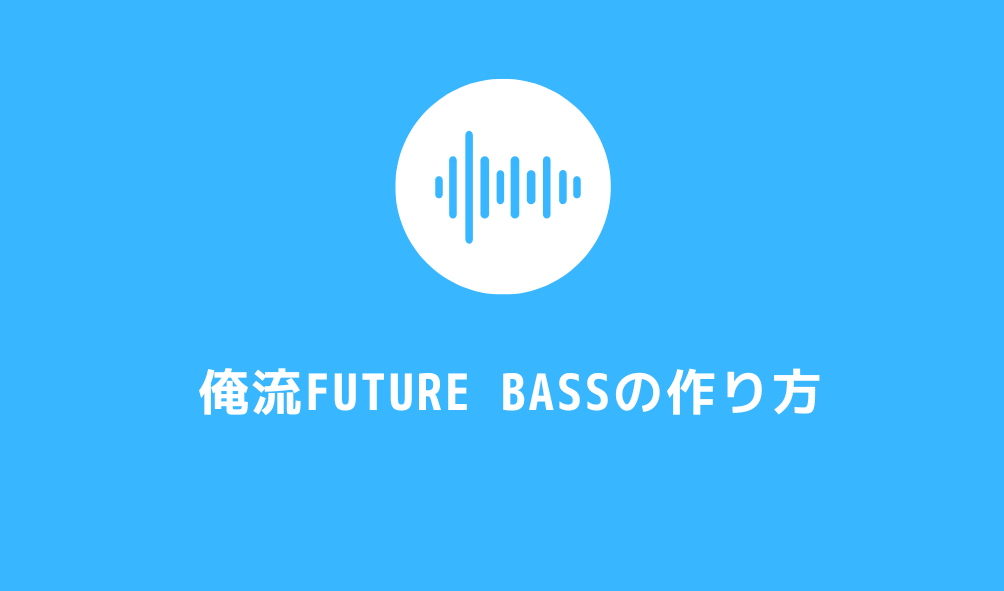 俺流FUTURE BASSの作り方